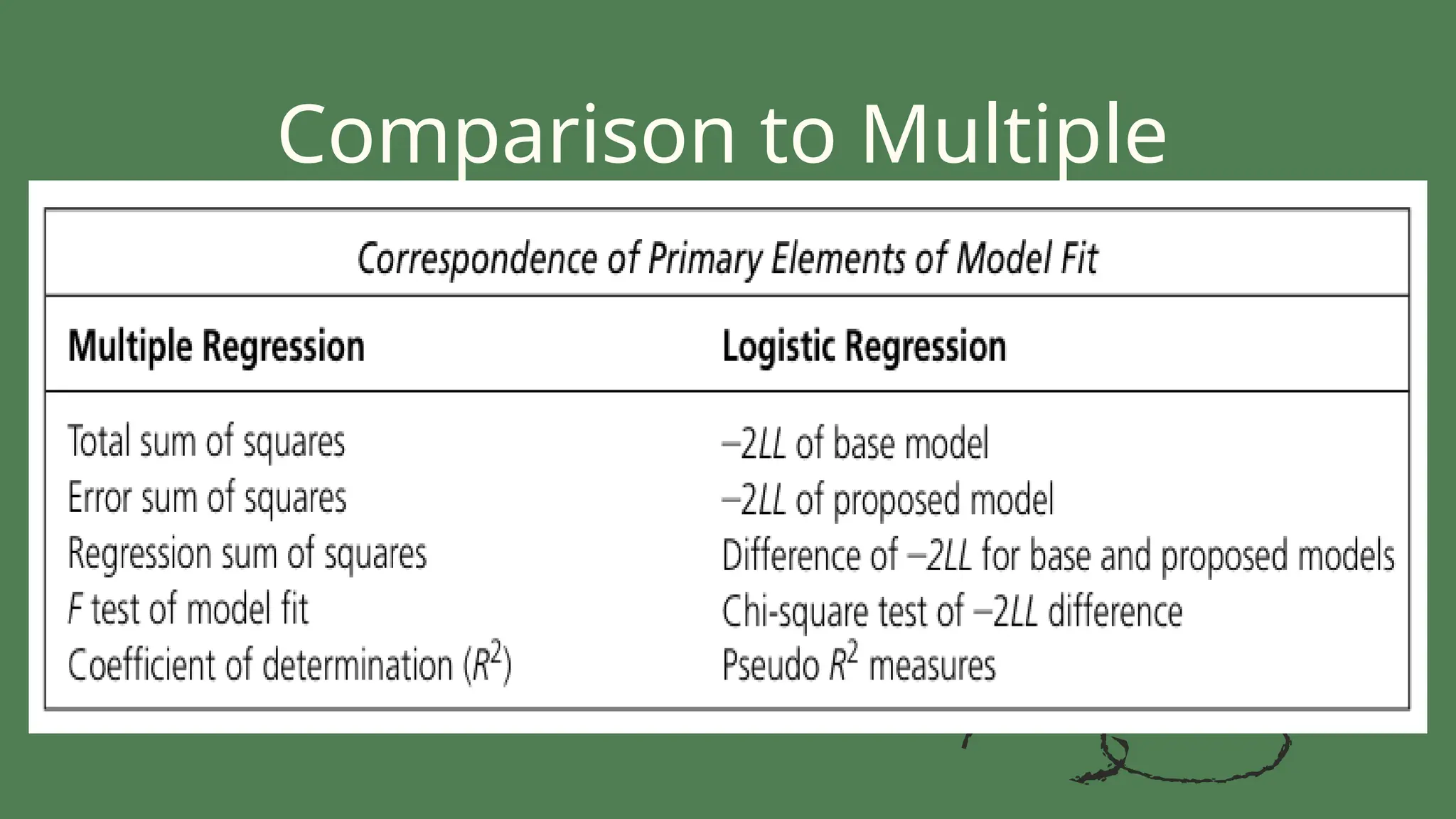 Comparison to Multiple

Correspondence of Primary Elements of Model Fit

| Multiple Regression | Logistic Regression |
|---|---|
| Total sum of squares | $-2LL$ of base model |
| Error sum of squares | $-2LL$ of proposed model |
| Regression sum of squares | Difference of $-2LL$ for base and proposed models |
| $F$ test of model fit | Chi-square test of $-2LL$ difference |
| Coefficient of determination ($R^2$) | Pseudo $R^2$ measures |